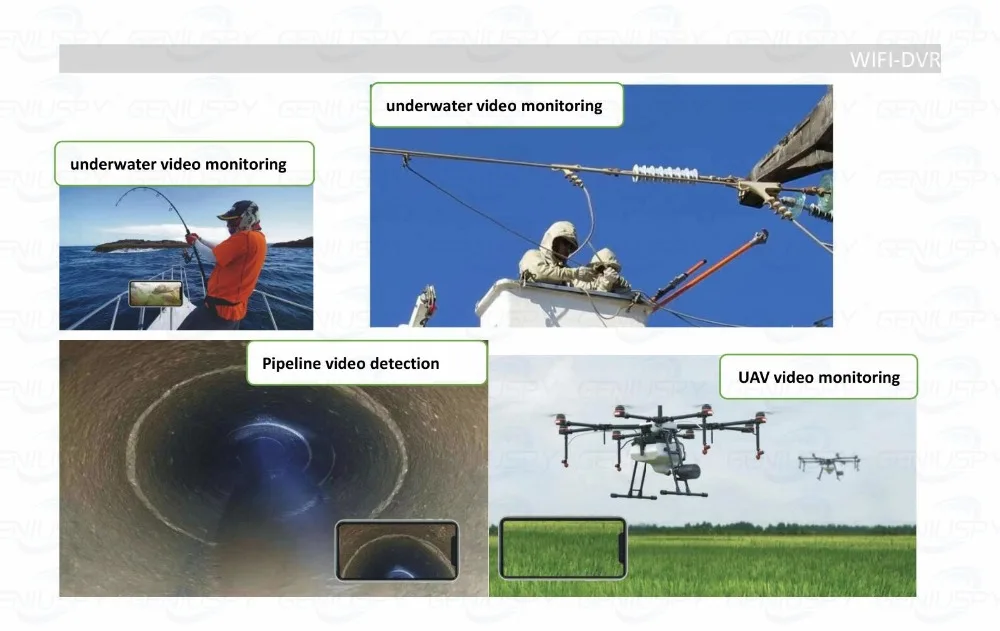 WIFI-DVR

underwater video monitoring

underwater video monitoring

Pipeline video detection

UAV video monitoring

GENIUSPY